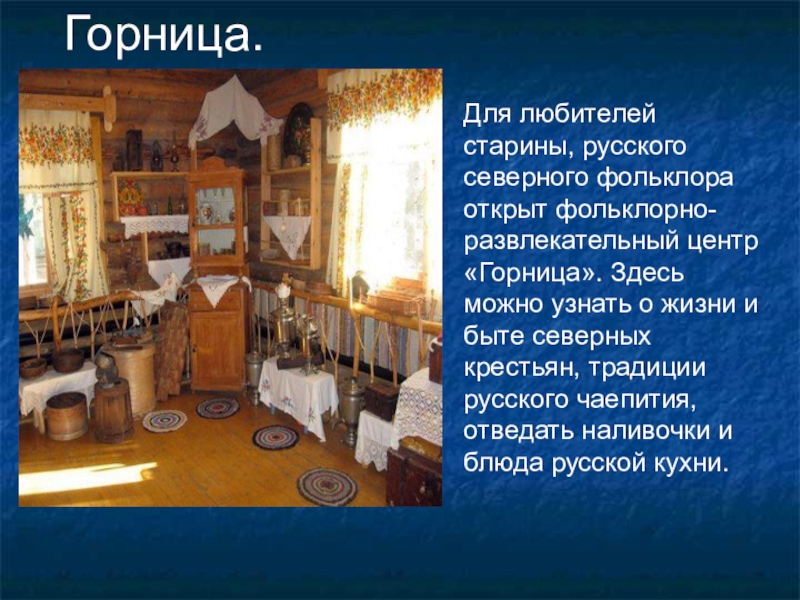 Горница.

Для любителей старины, русского северного фольклора открыт фольклорно-развлекательный центр «Горница». Здесь можно узнать о жизни и быте северных крестьян, традиции русского чаепития, отведать наливочки и блюда русской кухни.